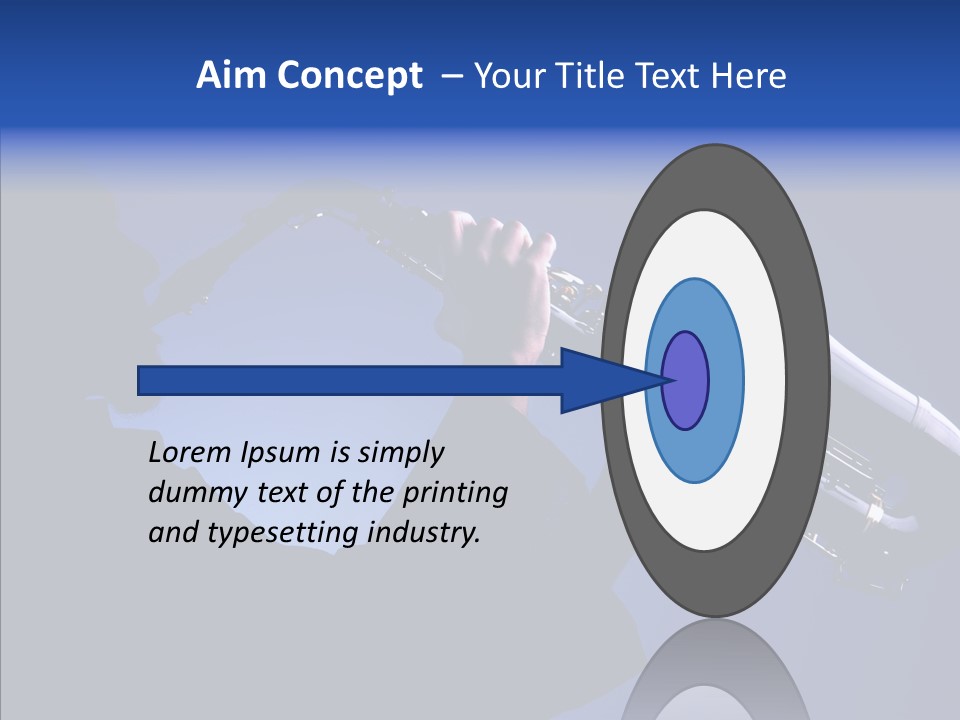 Aim Concept – Your Title Text Here

Lorem Ipsum is simply dummy text of the printing and typesetting industry.